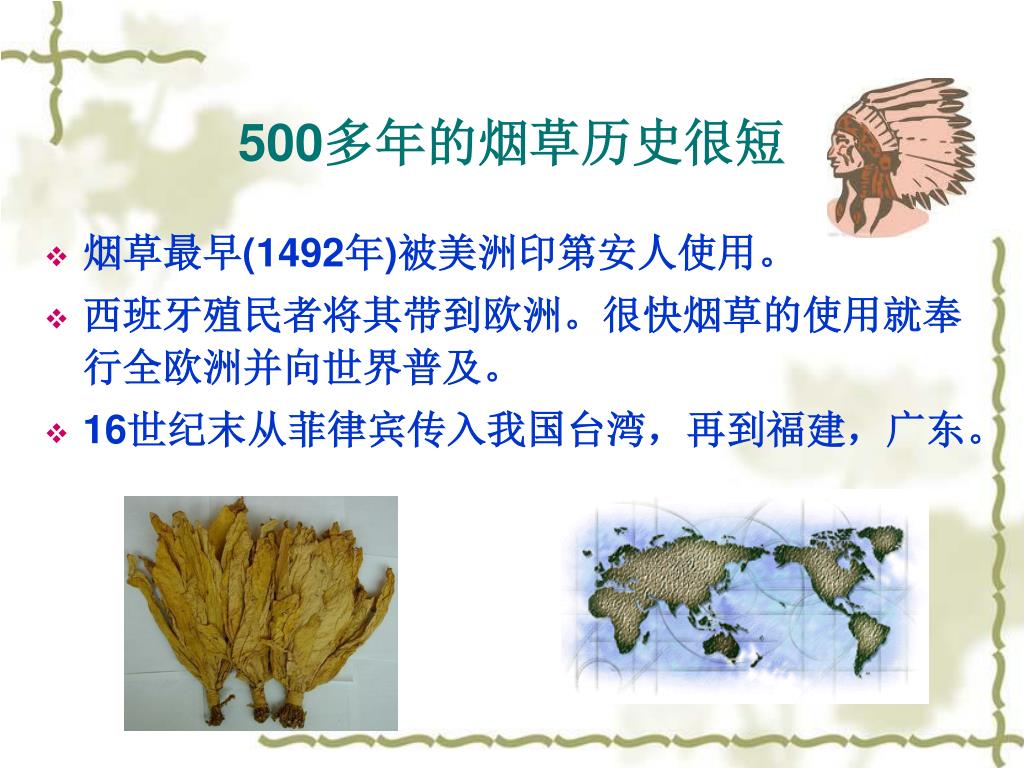 500多年的烟草历史很短

❖ 烟草最早(1492年)被美洲印第安人使用。
❖ 西班牙殖民者将其带到欧洲。很快烟草的使用就奉行全欧洲并向世界普及。
❖ 16世纪末从菲律宾传入我国台湾，再到福建，广东。